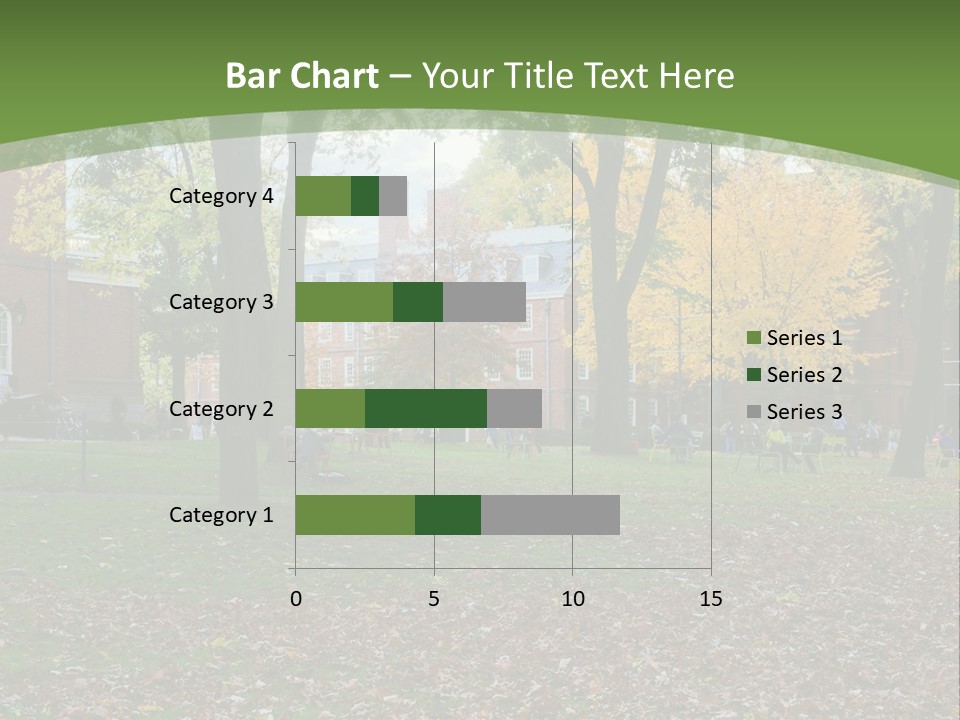 Bar Chart – Your Title Text Here

Category 4
Category 3
Category 2
Category 1

0
5
10
15

Series 1
Series 2
Series 3